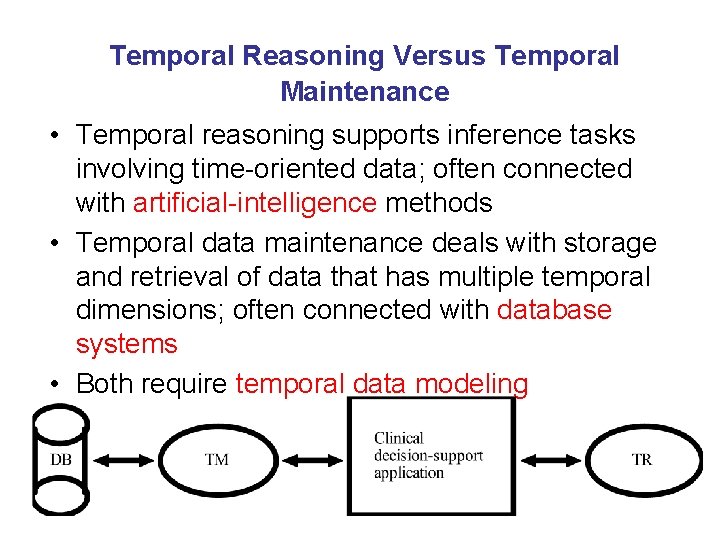 Temporal Reasoning Versus Temporal Maintenance

• Temporal reasoning supports inference tasks involving time-oriented data; often connected with artificial-intelligence methods
• Temporal data maintenance deals with storage and retrieval of data that has multiple temporal dimensions; often connected with database systems
• Both require temporal data modeling

DB

TM

Clinical decision-support application

TR